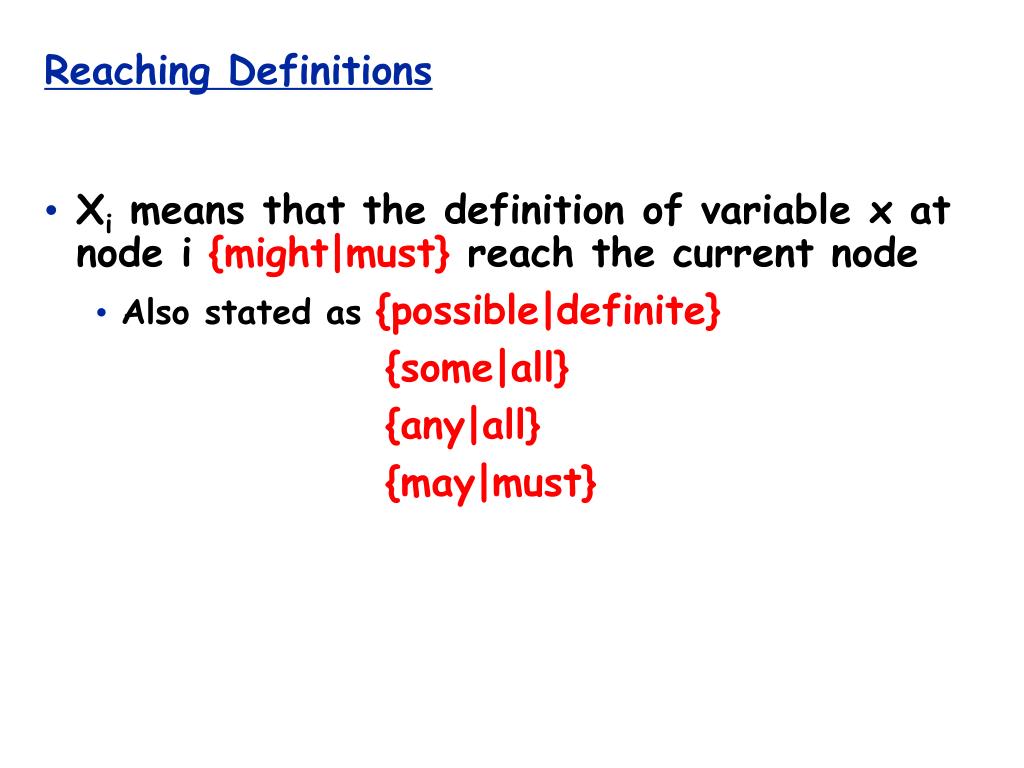 Reaching Definitions

• $X_i$ means that the definition of variable x at node i {might|must} reach the current node

• Also stated as {possible|definite}
{some|all}
{any|all}
{may|must}